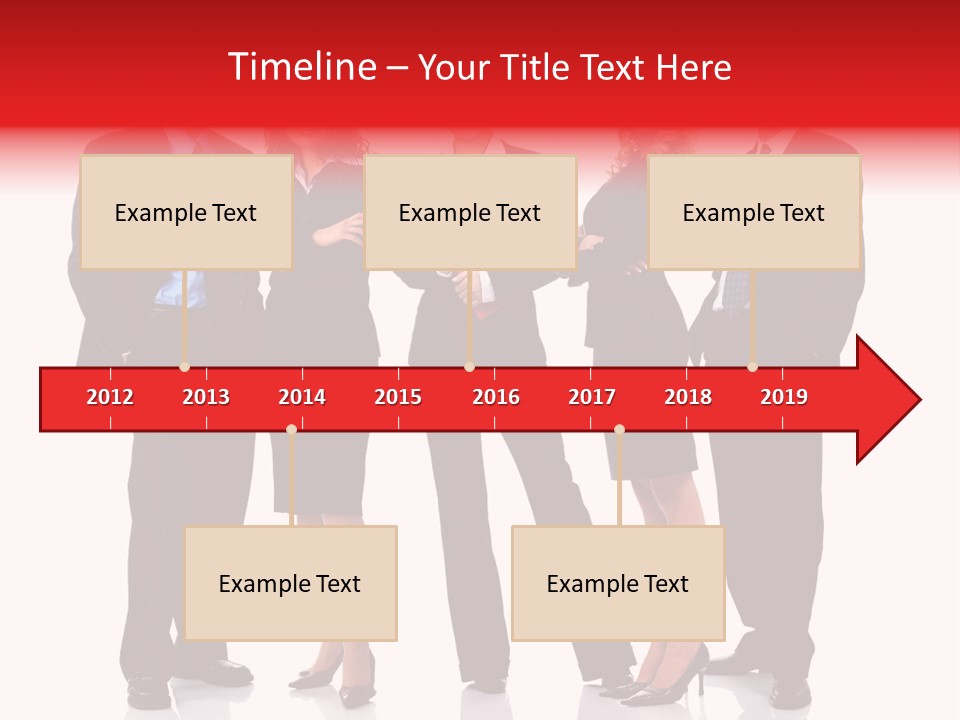 Timeline – Your Title Text Here

Example Text

Example Text

Example Text

2012 2013 2014 2015 2016 2017 2018 2019

Example Text

Example Text